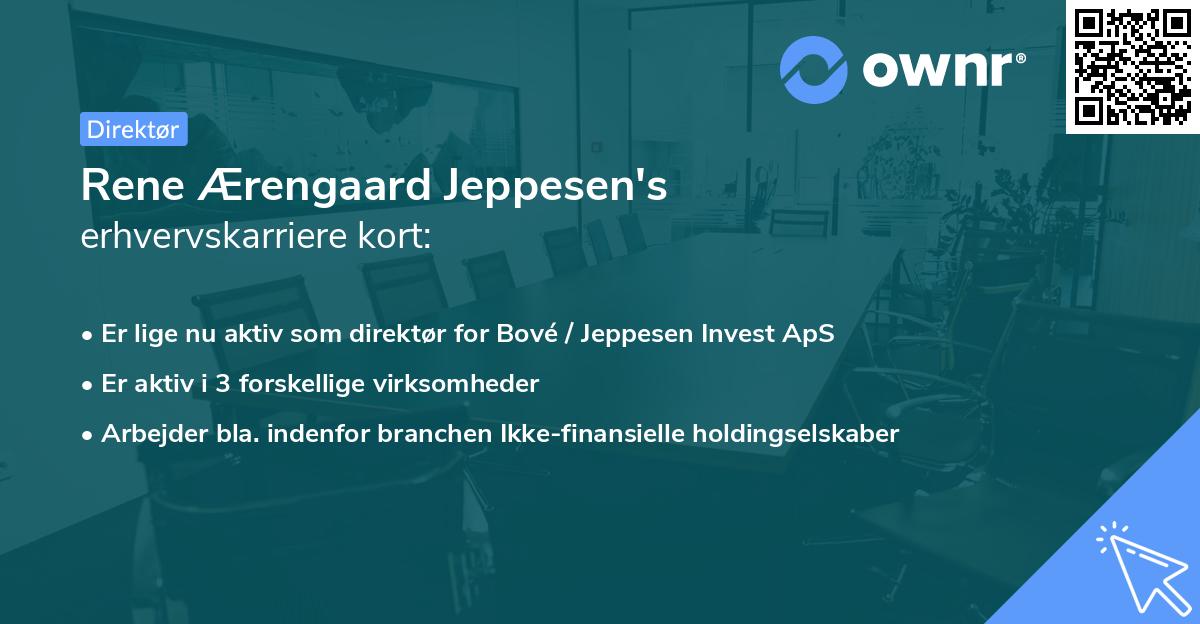 ownr®

Direktør

Rene Ærengaard Jeppesen's
erhvervskarriere kort:

• Er lige nu aktiv som direktør for Bové / Jeppesen Invest ApS
• Er aktiv i 3 forskellige virksomheder
• Arbejder bla. indenfor branchen Ikke-finansielle holdingselskaber